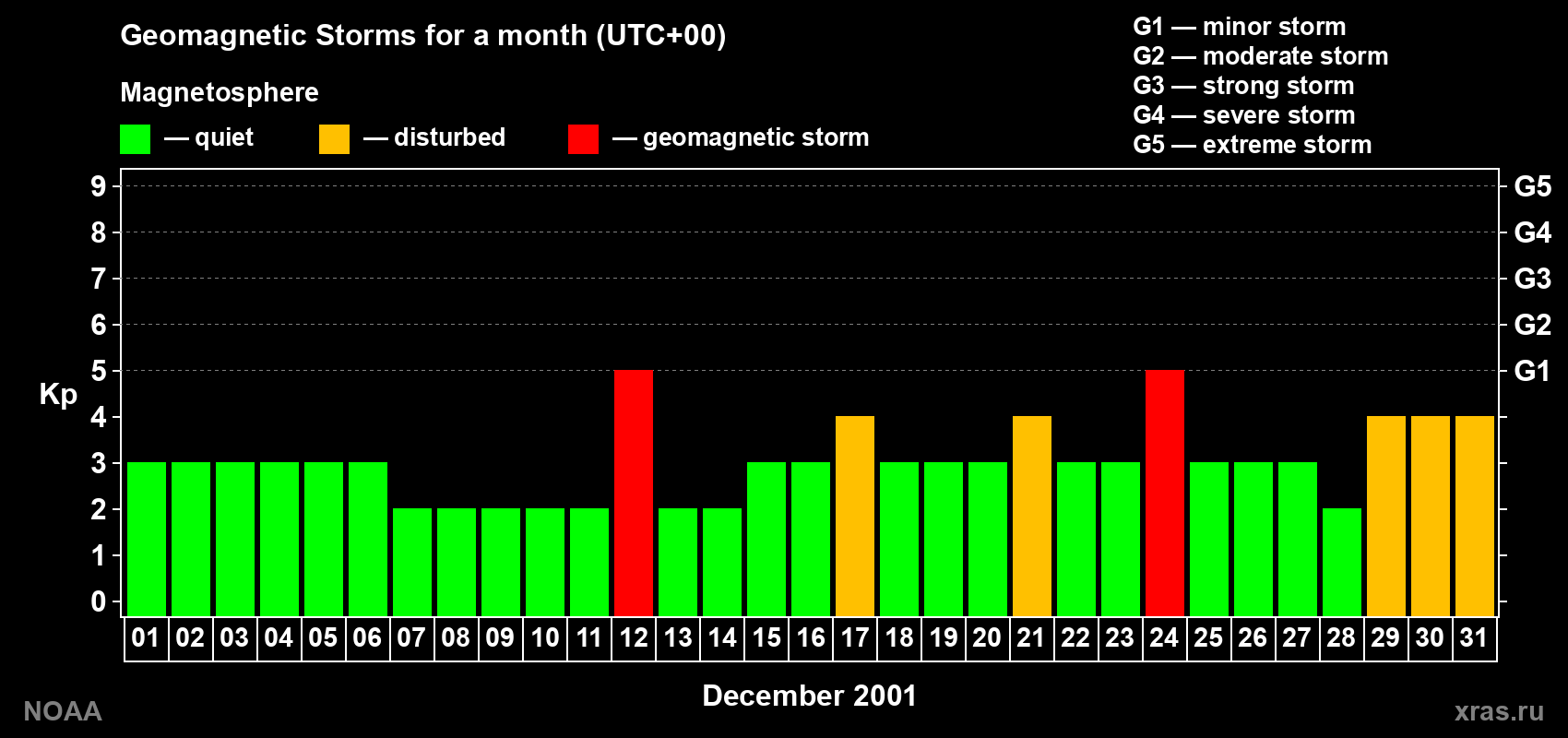 Geomagnetic Storms for a month (UTC+00)

Magnetosphere

— quiet — disturbed — geomagnetic storm

G1 — minor storm
G2 — moderate storm
G3 — strong storm
G4 — severe storm
G5 — extreme storm

Kp

9 8 7 6 5 4 3 2 1 0

G5 G4 G3 G2 G1

01 02 03 04 05 06 07 08 09 10 11 12 13 14 15 16 17 18 19 20 21 22 23 24 25 26 27 28 29 30 31

December 2001

NOAA

xras.ru